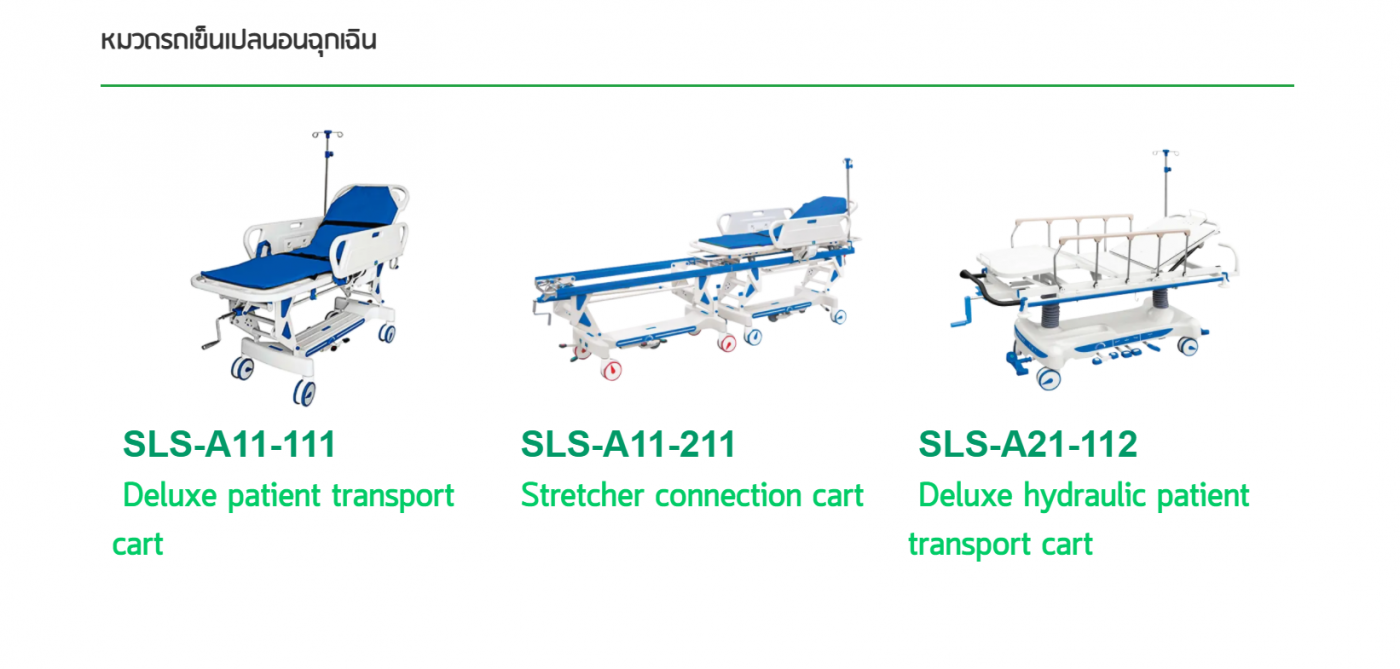 หมวดรถเข็นเปลนอนฉุกเฉิน

SLS-A11-111
Deluxe patient transport cart

SLS-A11-211
Stretcher connection cart

SLS-A21-112
Deluxe hydraulic patient transport cart